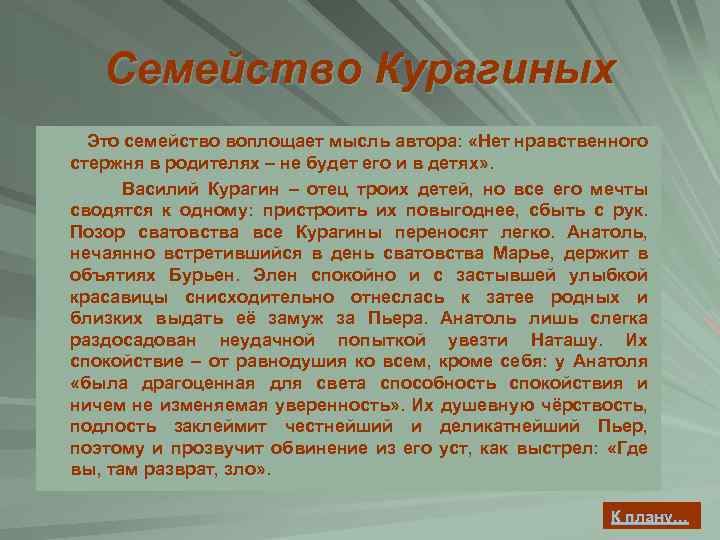 Семейство Курагиных

Это семейство воплощает мысль автора: «Нет нравственного стержня в родителях – не будет его и в детях».

Василий Курагин – отец троих детей, но все его мечты сводятся к одному: пристроить их повыгоднее, сбыть с рук. Позор сватовства все Курагины переносят легко. Анатоль, нечаянно встретившийся в день сватовства Марье, держит в объятиях Бурьен. Элен спокойно и с застывшей улыбкой красавицы снисходительно отнеслась к затее родных и близких выдать её замуж за Пьера. Анатоль лишь слегка раздосадован неудачной попыткой увезти Наташу. Их спокойствие – от равнодушия ко всем, кроме себя: у Анатоля «была драгоценная для света способность спокойствия и ничем не изменяемая уверенность». Их душевную чёрствость, подлость заклеймит честнейший и деликатнейший Пьер, поэтому и прозвучит обвинение из его уст, как выстрел: «Где вы, там разврат, зло».

К плану…